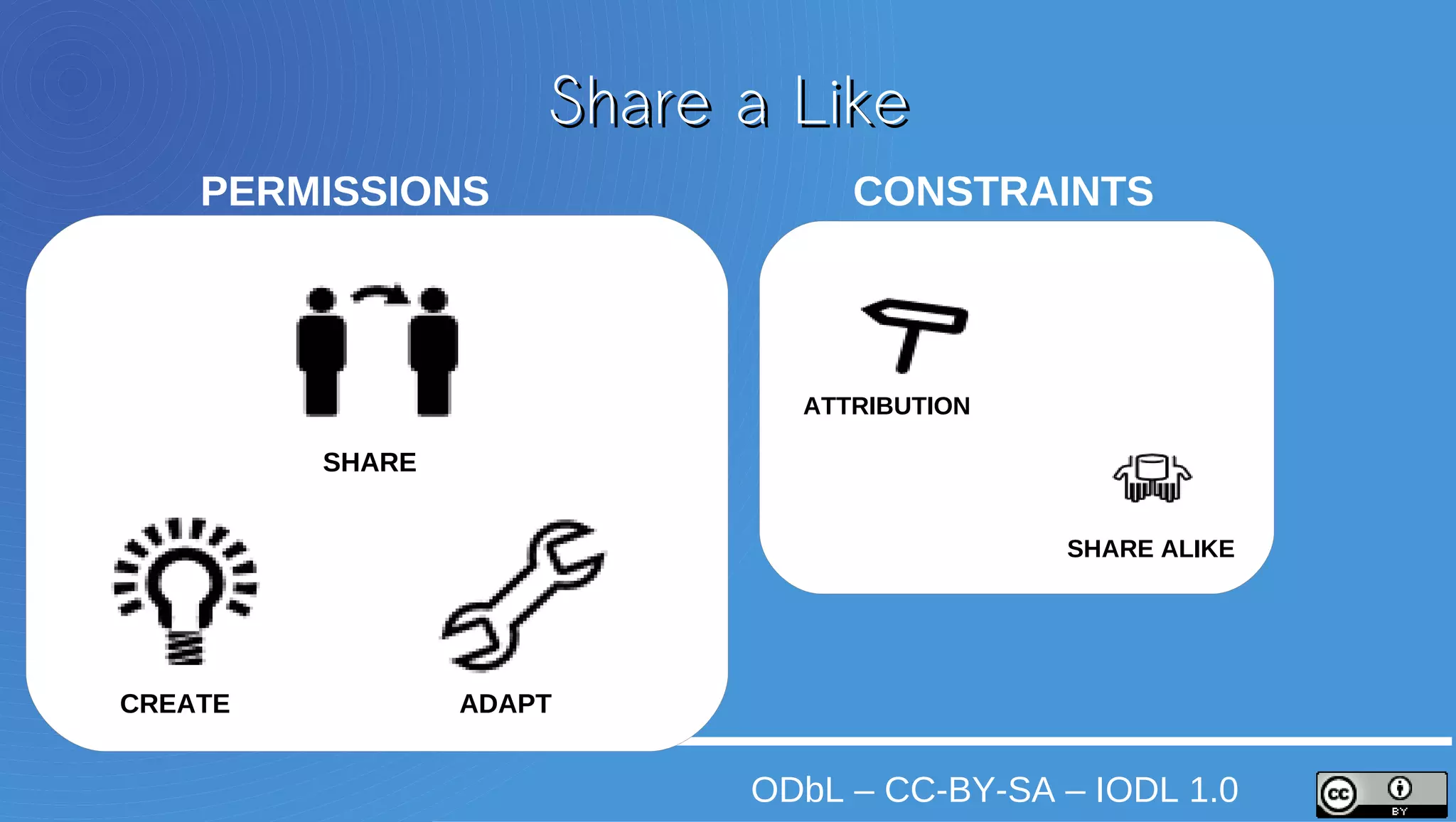 Share a Like

PERMISSIONS

SHARE

CREATE

ADAPT

CONSTRAINTS

ATTRIBUTION

SHARE ALIKE

ODbL – CC-BY-SA – IODL 1.0

cc BY